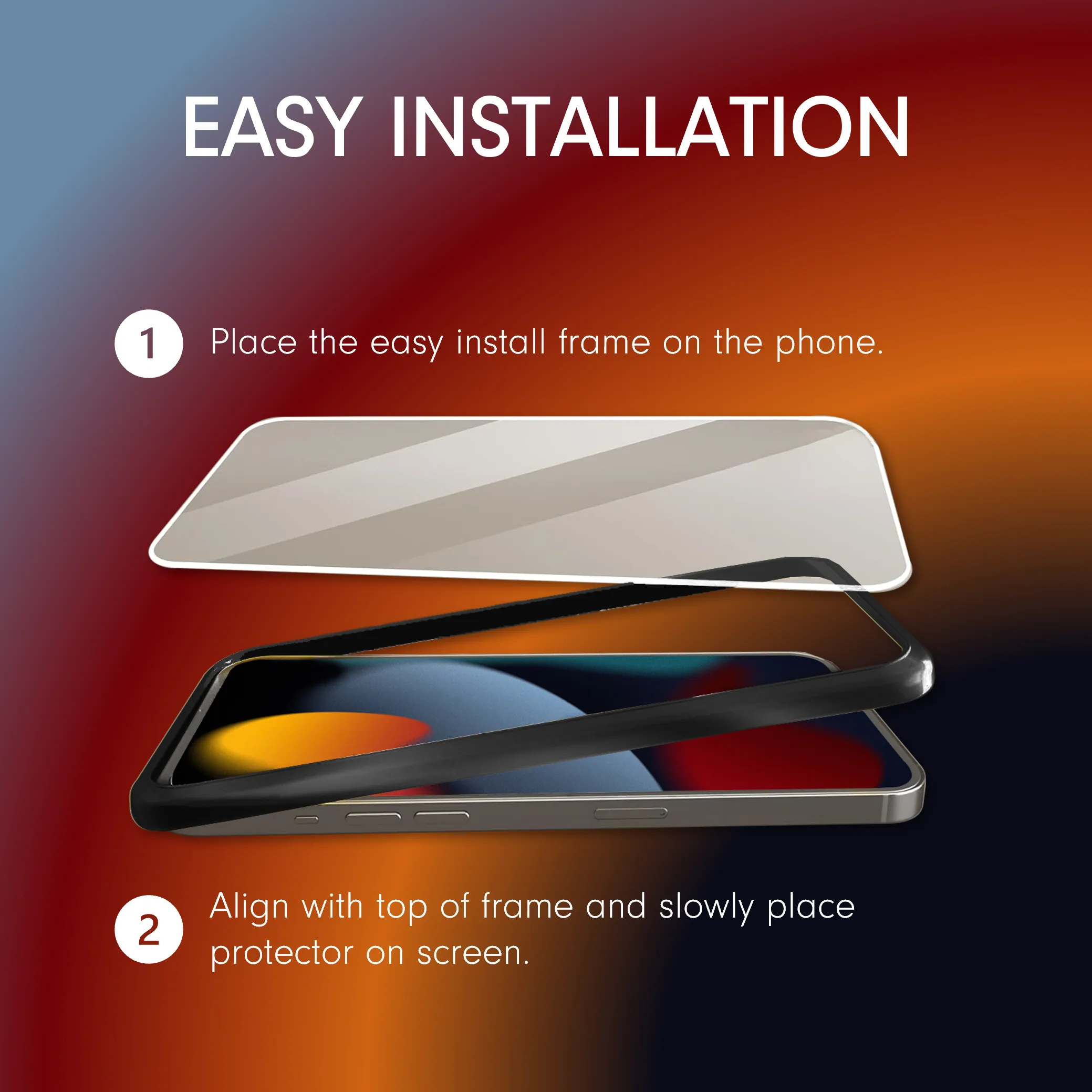 EASY INSTALLATION

1 Place the easy install frame on the phone.

2 Align with top of frame and slowly place protector on screen.